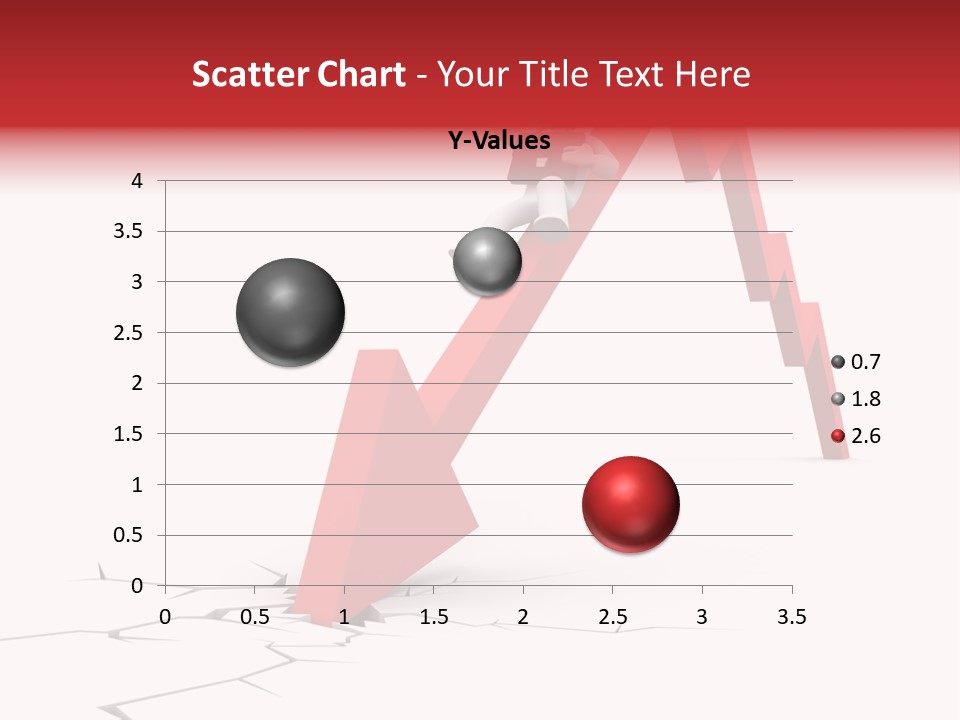 Scatter Chart - Your Title Text Here

Y-Values

4
3.5
3
2.5
2
1.5
1
0.5
0

0 0.5 1 1.5 2 2.5 3 3.5

0.7
1.8
2.6